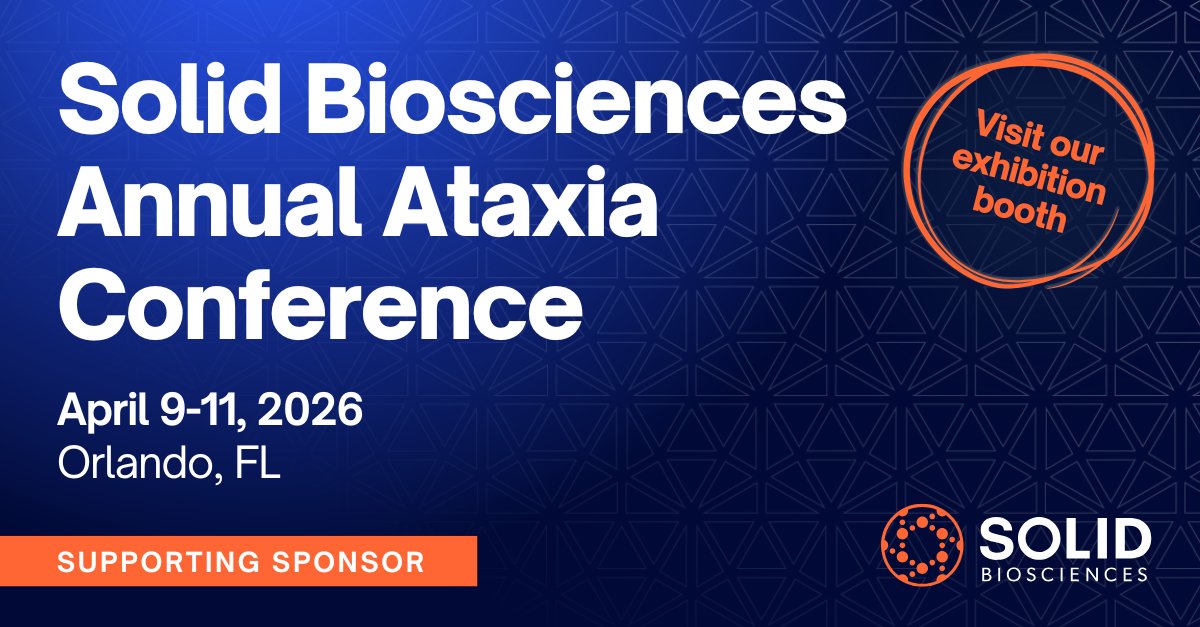 Solid Biosciences Annual Ataxia Conference

Visit our exhibition booth

April 9-11, 2026
Orlando, FL

SUPPORTING SPONSOR

SOLID
BIOSCIENCES